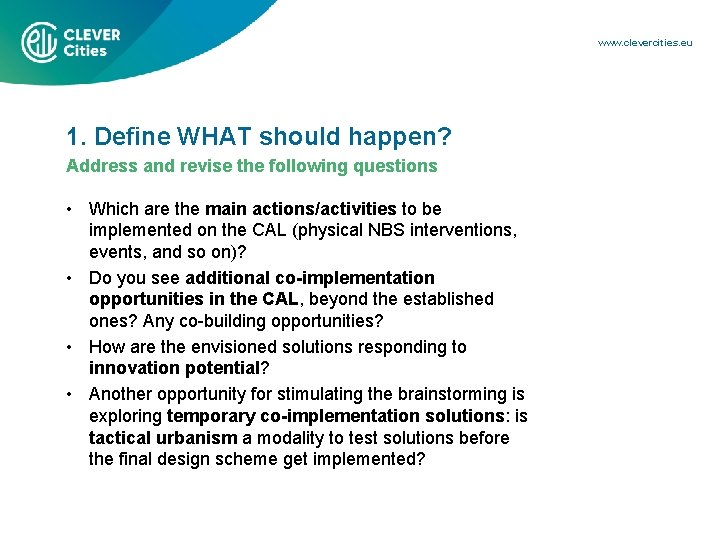 CLEVER Cities

www.clevercities.eu

1. Define WHAT should happen?

Address and revise the following questions

• Which are the main actions/activities to be implemented on the CAL (physical NBS interventions, events, and so on)?
• Do you see additional co-implementation opportunities in the CAL, beyond the established ones? Any co-building opportunities?
• How are the envisioned solutions responding to innovation potential?
• Another opportunity for stimulating the brainstorming is exploring temporary co-implementation solutions: is tactical urbanism a modality to test solutions before the final design scheme get implemented?